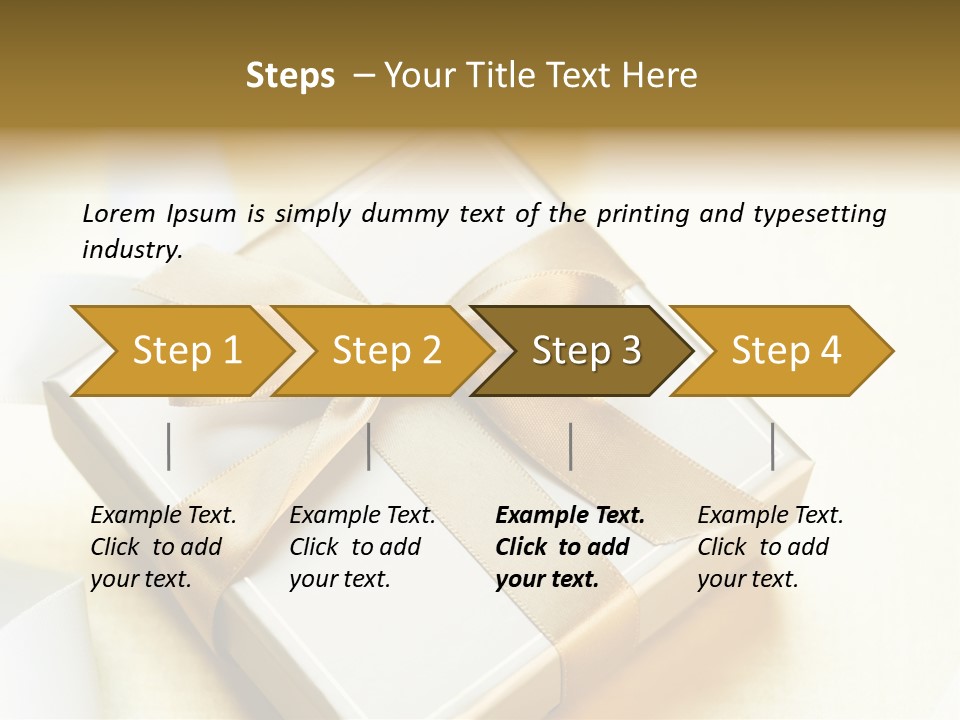 Steps – Your Title Text Here

Lorem Ipsum is simply dummy text of the printing and typesetting industry.

Step 1

Step 2

Step 3

Step 4

Example Text. Click to add your text.

Example Text. Click to add your text.

Example Text. Click to add your text.

Example Text. Click to add your text.